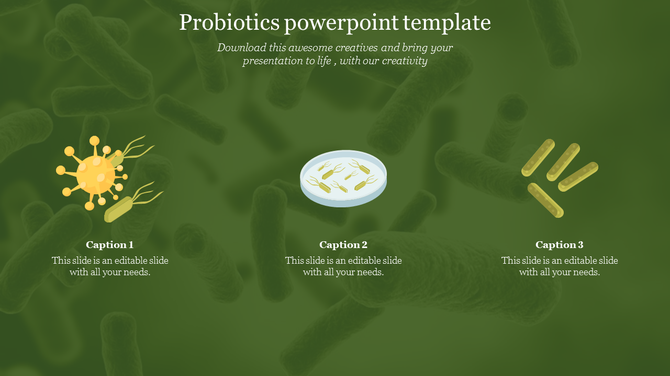 Probiotics powerpoint template

Download this awesome creatives and bring your presentation to life , with our creativity

Caption 1

This slide is an editable slide with all your needs.

Caption 2

This slide is an editable slide with all your needs.

Caption 3

This slide is an editable slide with all your needs.